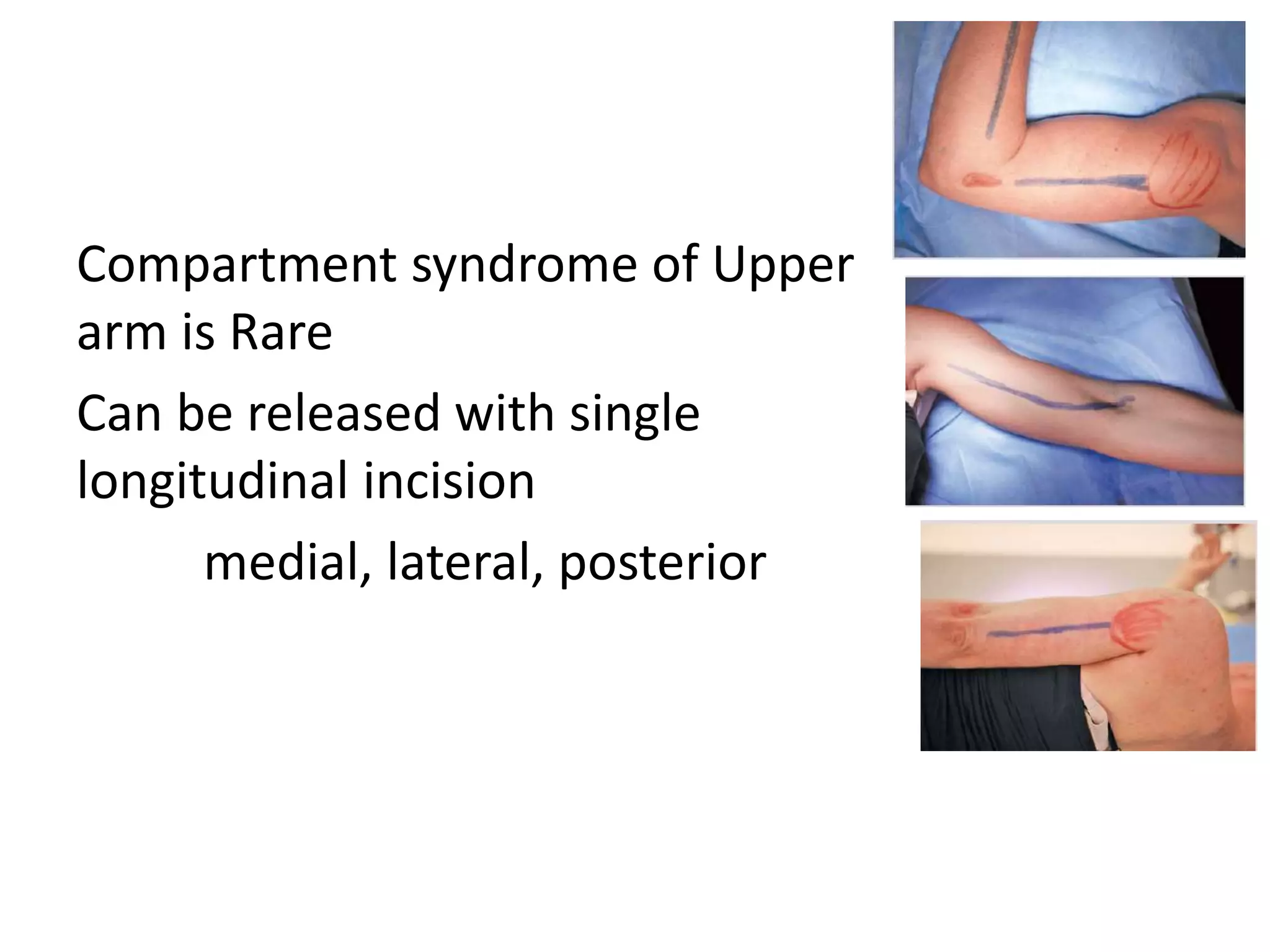 Compartment syndrome of Upper arm is Rare

Can be released with single longitudinal incision

medial, lateral, posterior